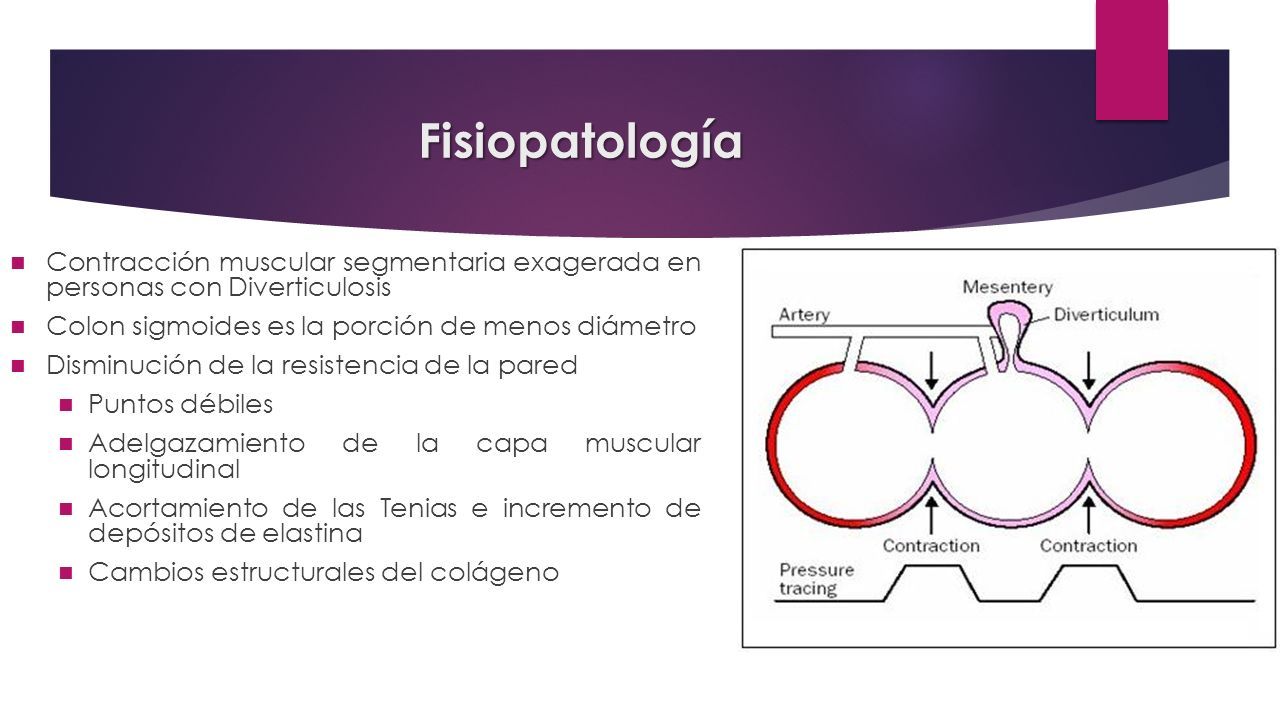 Fisiopatología

Contracción muscular segmentaria exagerada en personas con Diverticulosis

Colon sigmoides es la porción de menos diámetro

Disminución de la resistencia de la pared

Puntos débiles

Adelgazamiento de la capa muscular longitudinal

Acortamiento de las Tenias e incremento de depósitos de elastina

Cambios estructurales del colágeno

Mesentery
Artery
Diverticulum
Contraction
Contraction
Pressure tracing